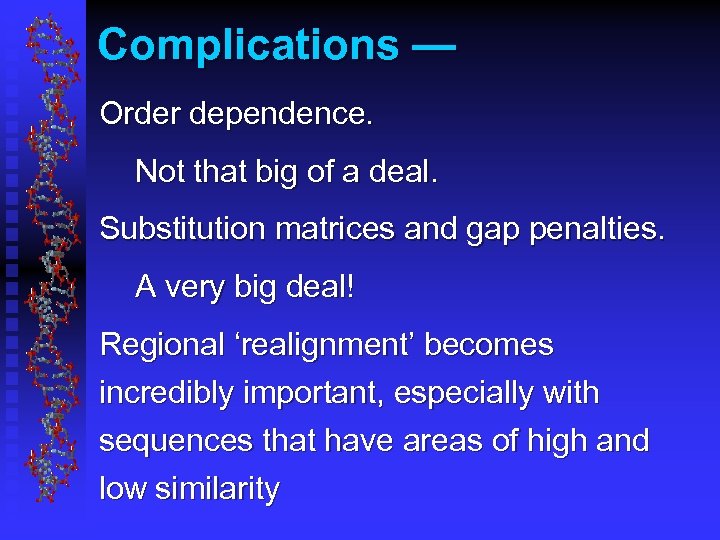 Complications —

Order dependence.

Not that big of a deal.

Substitution matrices and gap penalties.

A very big deal!

Regional ‘realignment’ becomes incredibly important, especially with sequences that have areas of high and low similarity